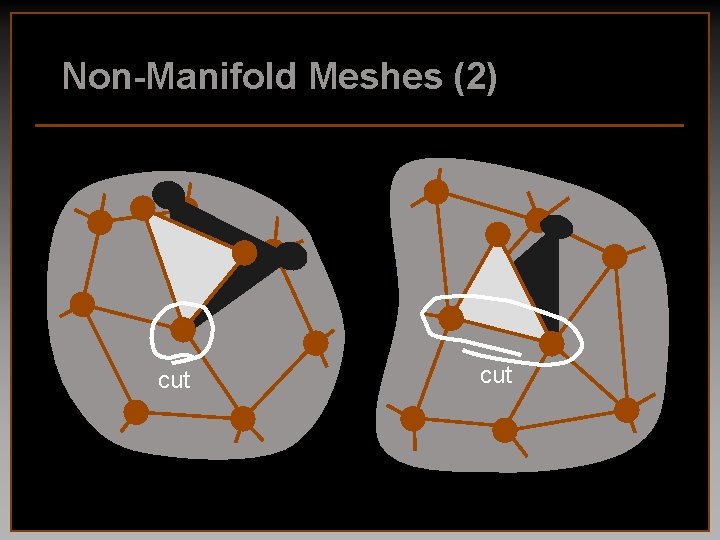 Non-Manifold Meshes (2)

cut

cut